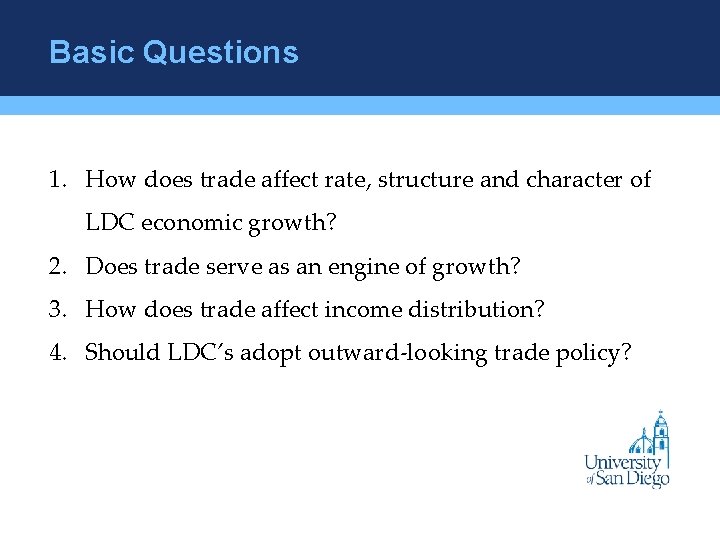 Basic Questions

1. How does trade affect rate, structure and character of LDC economic growth?
2. Does trade serve as an engine of growth?
3. How does trade affect income distribution?
4. Should LDC's adopt outward-looking trade policy?

University of San Diego